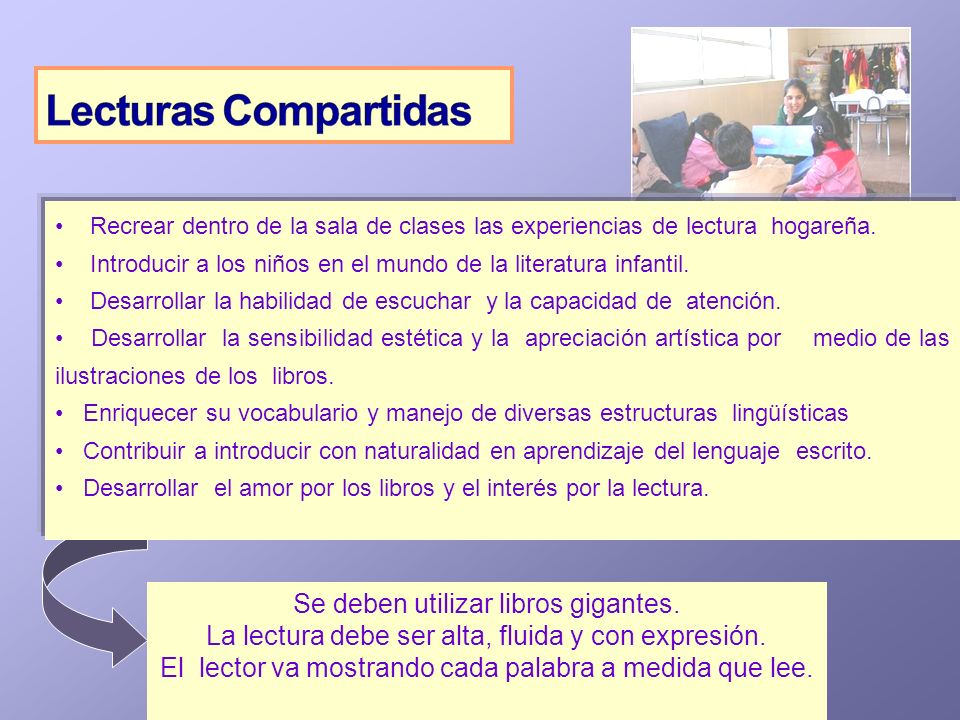 Lecturas Compartidas

• Recrear dentro de la sala de clases las experiencias de lectura hogareña.
• Introducir a los niños en el mundo de la literatura infantil.
• Desarrollar la habilidad de escuchar y la capacidad de atención.
• Desarrollar la sensibilidad estética y la apreciación artística por medio de las ilustraciones de los libros.
• Enriquecer su vocabulario y manejo de diversas estructuras lingüísticas
• Contribuir a introducir con naturalidad en aprendizaje del lenguaje escrito.
• Desarrollar el amor por los libros y el interés por la lectura.

Se deben utilizar libros gigantes.
La lectura debe ser alta, fluida y con expresión.
El lector va mostrando cada palabra a medida que lee.